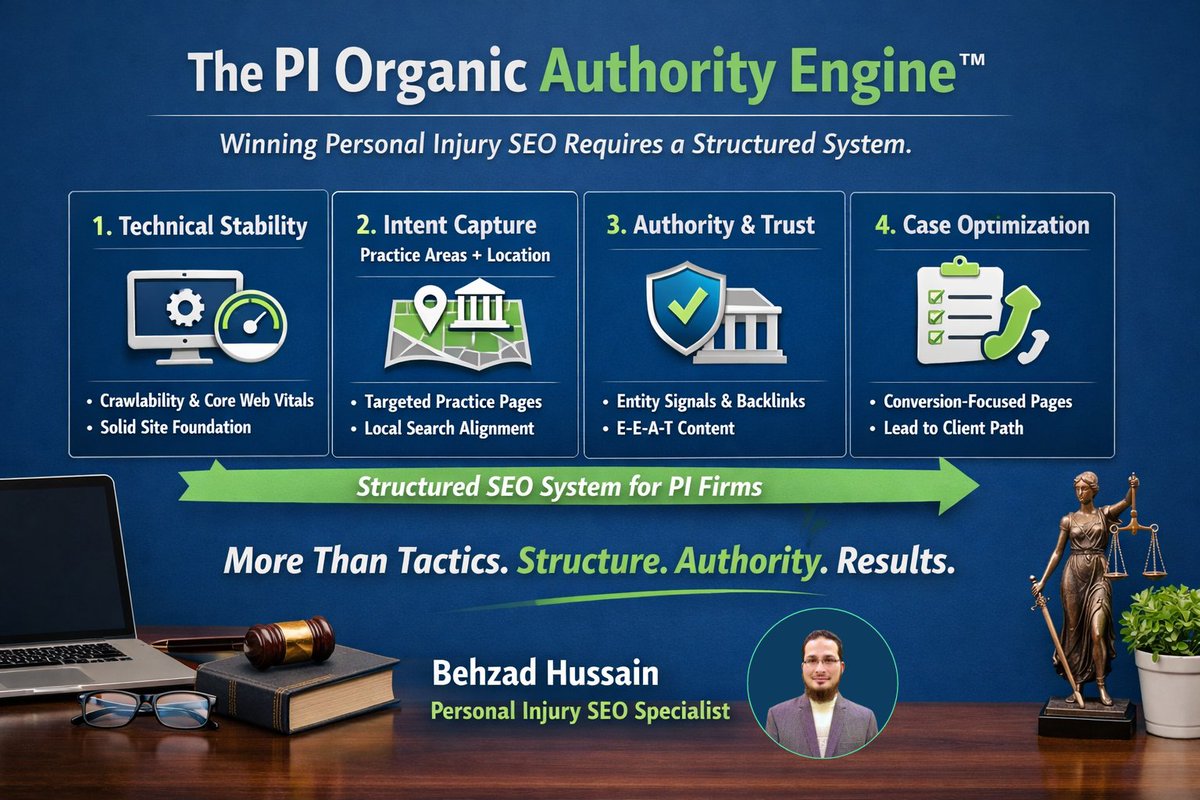 The PI Organic Authority Engine™

Winning Personal Injury SEO Requires a Structured System.

1. Technical Stability

• Crawlability & Core Web Vitals
• Solid Site Foundation

2. Intent Capture
Practice Areas + Location

• Targeted Practice Pages
• Local Search Alignment

3. Authority & Trust

• Entity Signals & Backlinks
• E-E-A-T Content

4. Case Optimization

• Conversion-Focused Pages
• Lead to Client Path

Structured SEO System for PI Firms

More Than Tactics. Structure. Authority. Results.

Behzad Hussain
Personal Injury SEO Specialist